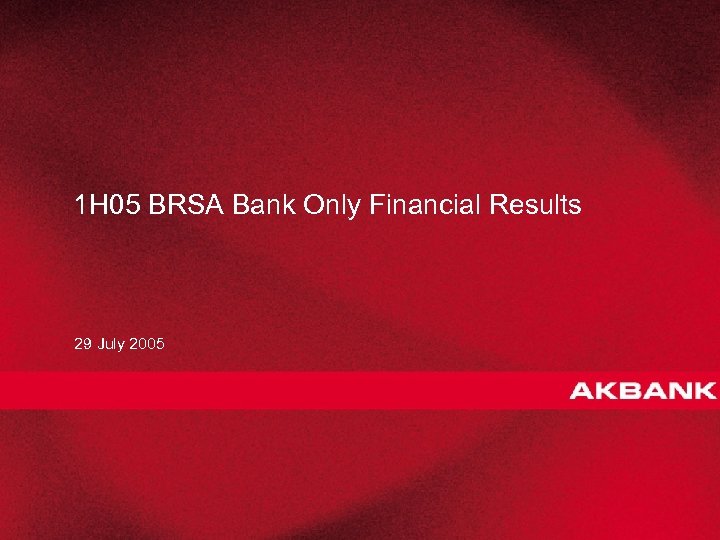 1H05 BRSA Bank Only Financial Results

29 July 2005

AKBANK